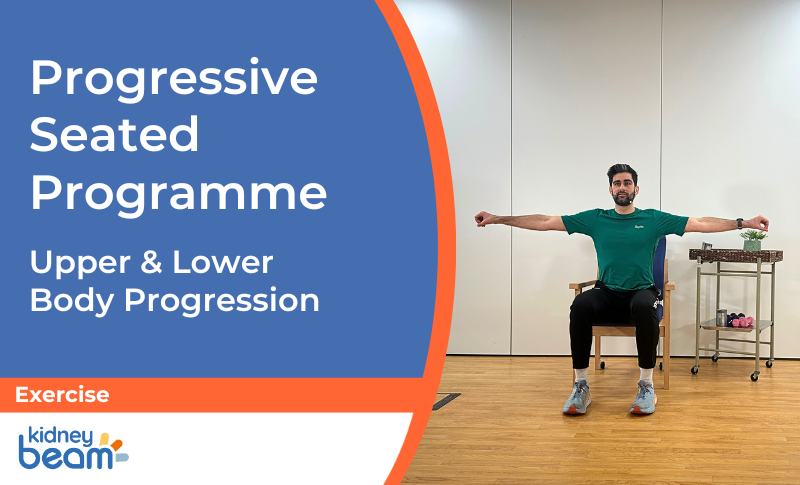 Progressive Seated Programme

Upper & Lower Body Progression

Exercise

kidney beam